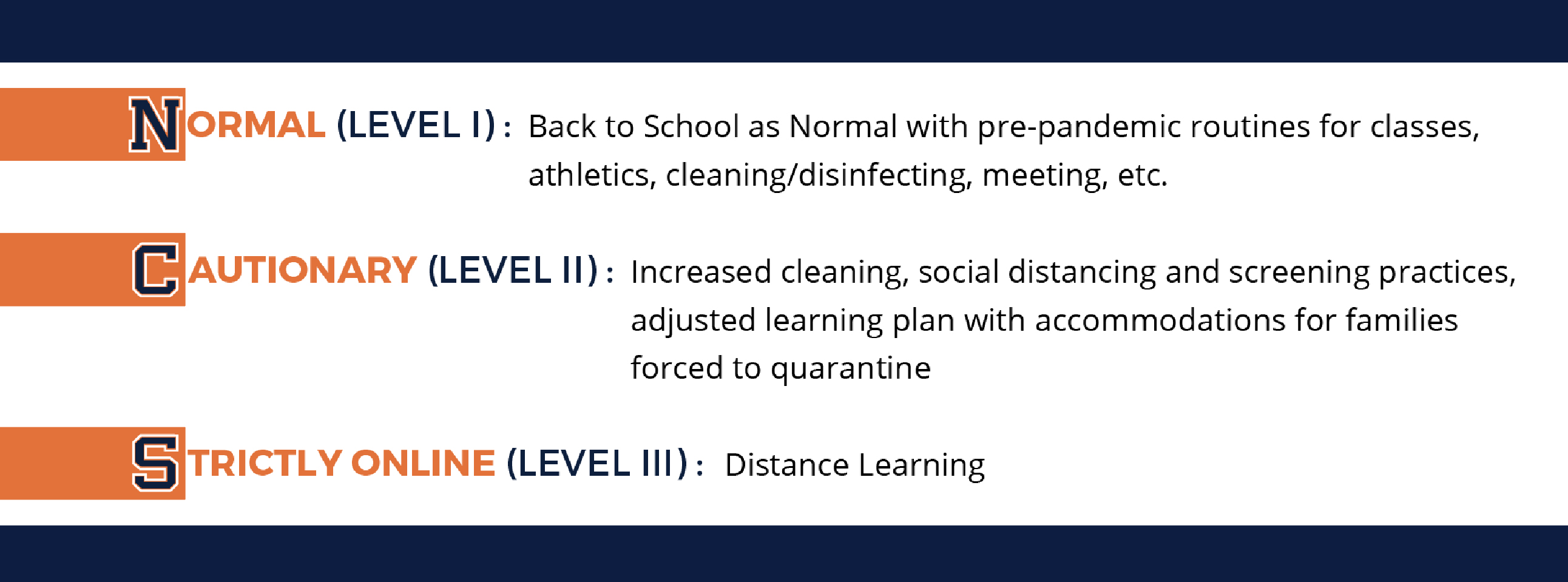 NORMAL (LEVEL I) : Back to School as Normal with pre-pandemic routines for classes, athletics, cleaning/disinfecting, meeting, etc.

CAUTIONARY (LEVEL II) : Increased cleaning, social distancing and screening practices, adjusted learning plan with accommodations for families forced to quarantine

STRICTLY ONLINE (LEVEL III) : Distance Learning